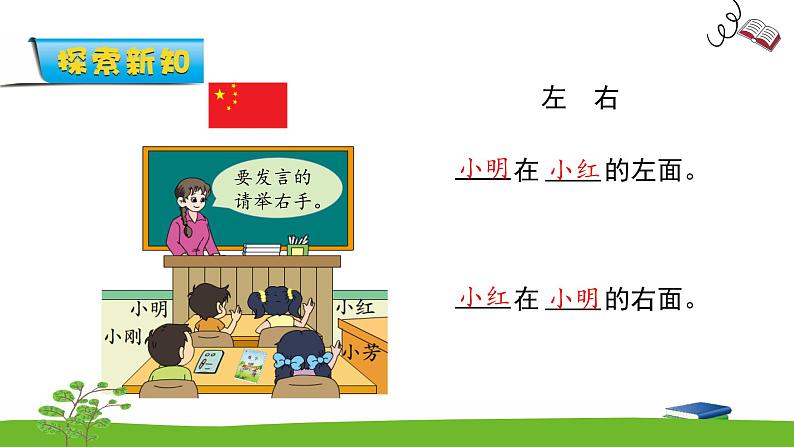 探索新知

要发言的请举右手。

小明
小红
小刚
小芳

左　右

小明在小红的左面。

小红在小明的右面。